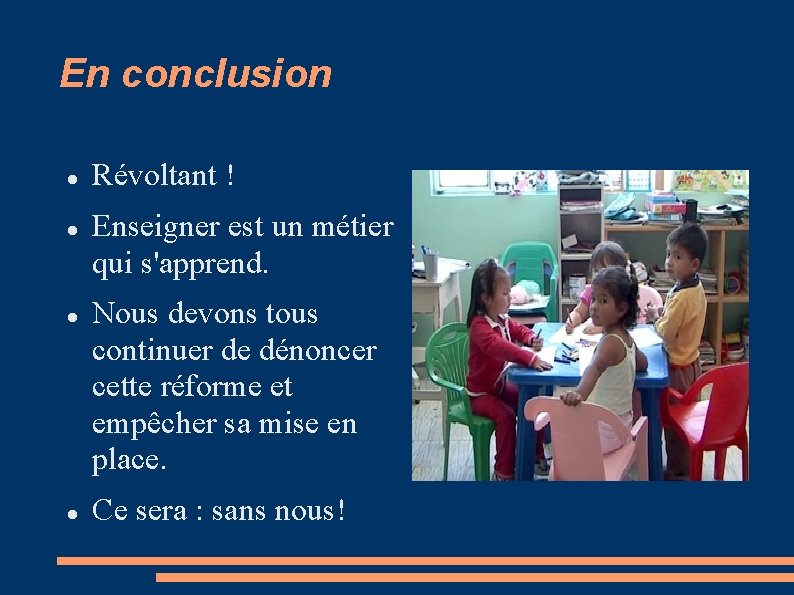 En conclusion

- Révoltant !
- Enseigner est un métier qui s'apprend.
- Nous devons tous continuer de dénoncer cette réforme et empêcher sa mise en place.
- Ce sera : sans nous!